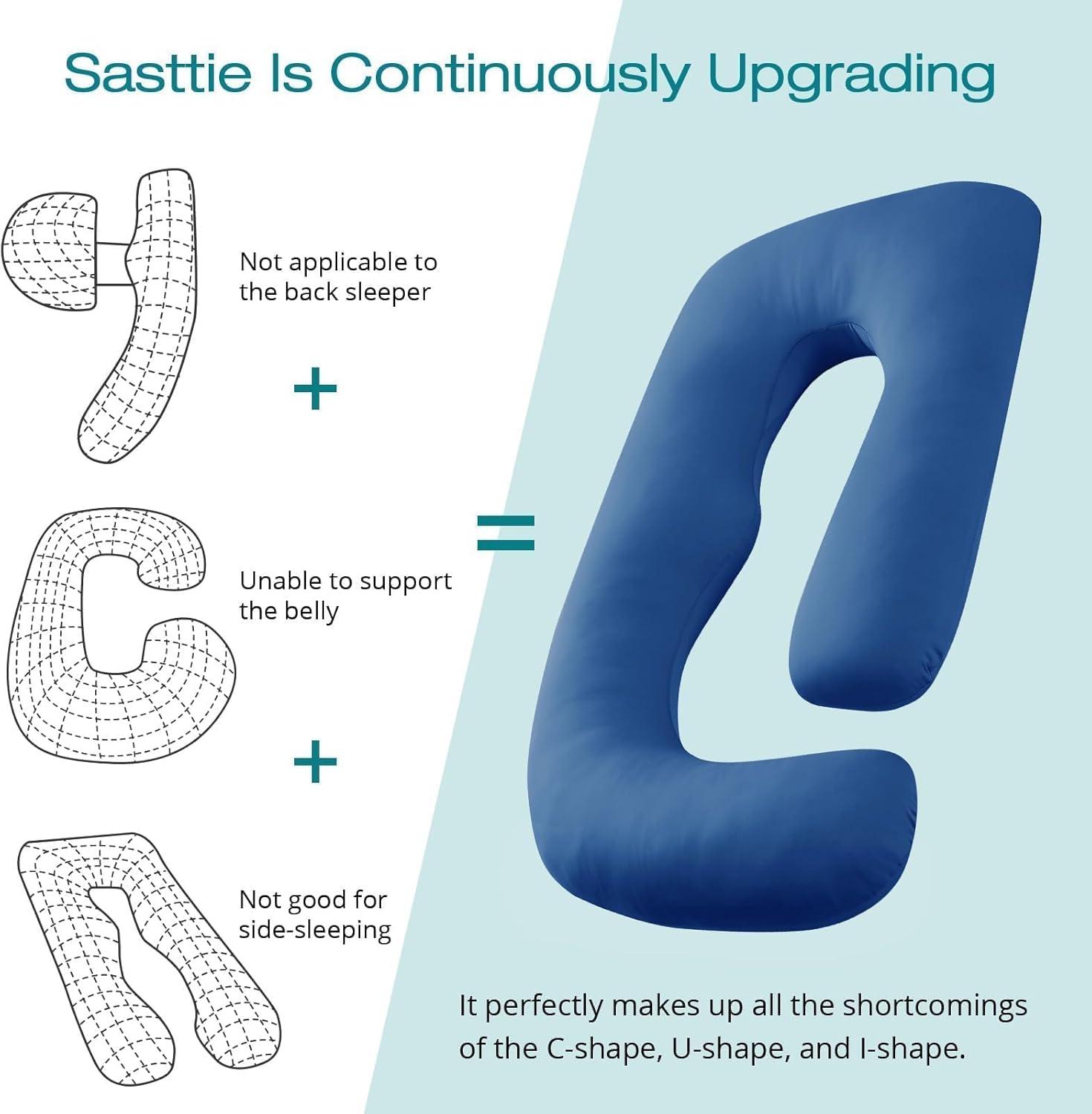 Sasttie Is Continuously Upgrading

Not applicable to the back sleeper

+

Unable to support the belly

+

Not good for side-sleeping

=

It perfectly makes up all the shortcomings of the C-shape, U-shape, and I-shape.